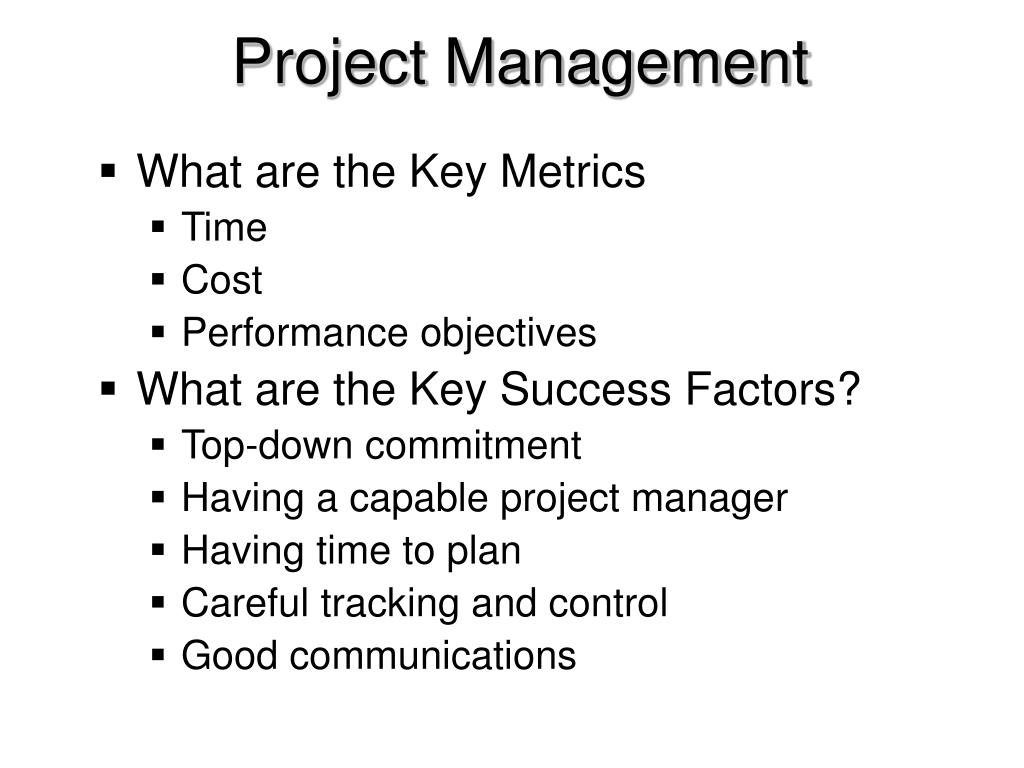 Project Management

▪ What are the Key Metrics
  ▪ Time
  ▪ Cost
  ▪ Performance objectives
▪ What are the Key Success Factors?
  ▪ Top-down commitment
  ▪ Having a capable project manager
  ▪ Having time to plan
  ▪ Careful tracking and control
  ▪ Good communications